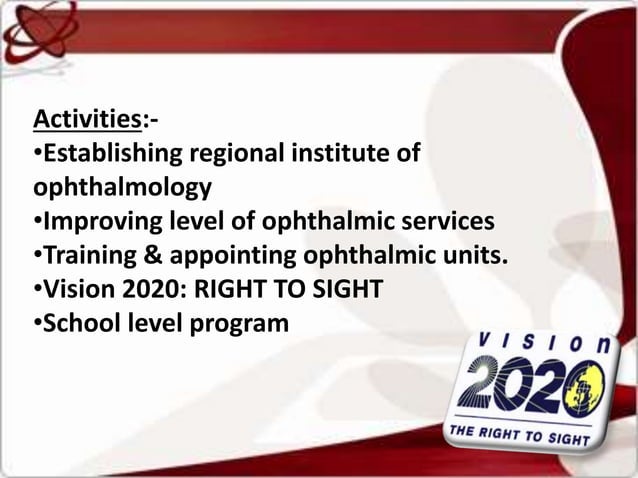 Activities:-

•Establishing regional institute of ophthalmology
•Improving level of ophthalmic services
•Training & appointing ophthalmic units.
•Vision 2020: RIGHT TO SIGHT
•School level program

VISION
2020
THE RIGHT TO SIGHT